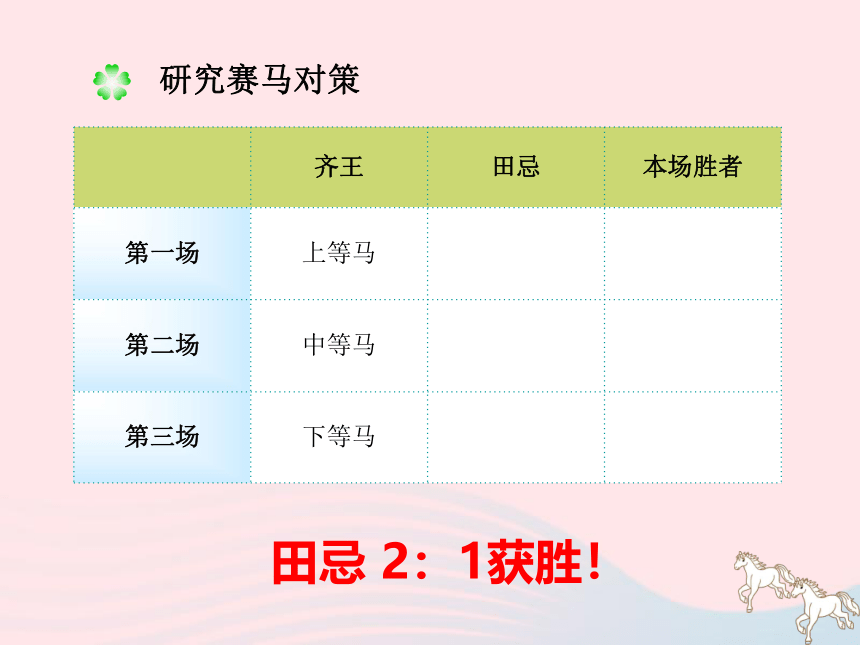 研究赛马对策

| | 齐王 | 田忌 | 本场胜者 |
|---|---|---|---|
| 第一场 | 上等马 | | |
| 第二场 | 中等马 | | |
| 第三场 | 下等马 | | |

田忌 2：1获胜！